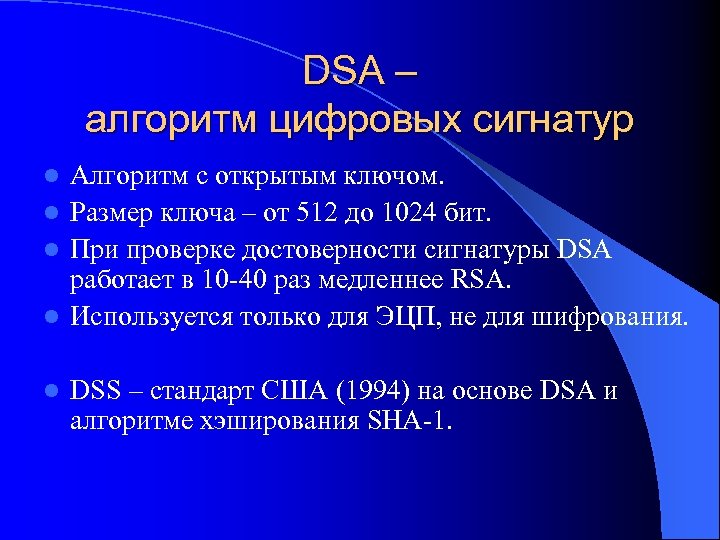 DSA –
алгоритм цифровых сигнатур

Алгоритм с открытым ключом.

Размер ключа – от 512 до 1024 бит.

При проверке достоверности сигнатуры DSA работает в 10-40 раз медленнее RSA.

Используется только для ЭЦП, не для шифрования.

DSS – стандарт США (1994) на основе DSA и алгоритме хэширования SHA-1.